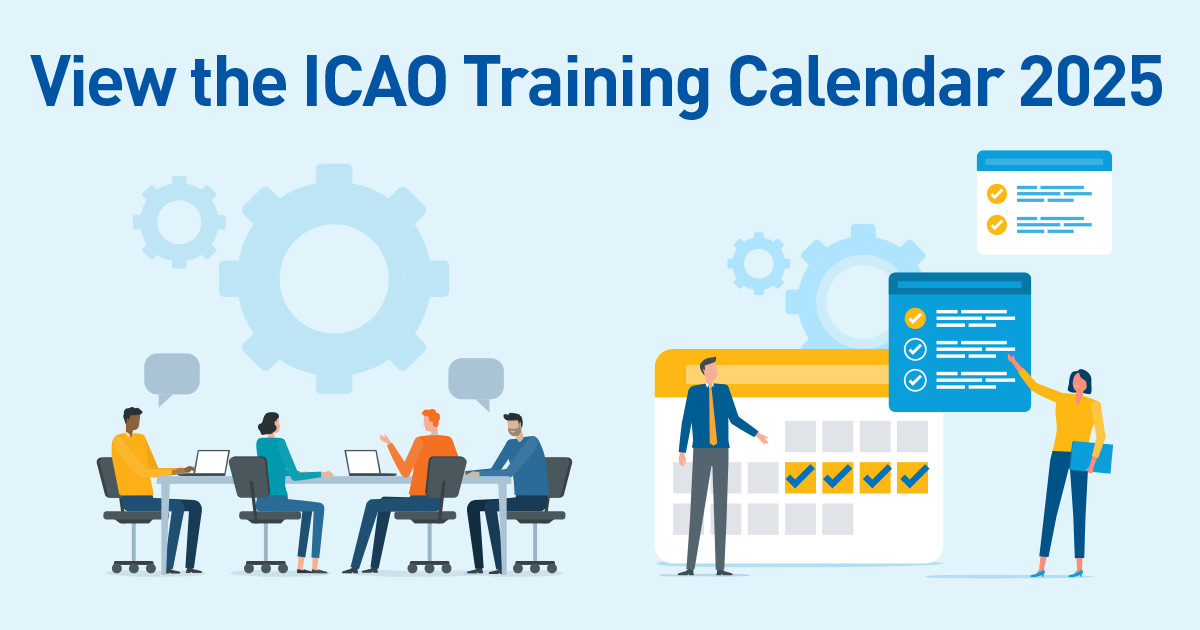 View the ICAO Training Calendar 2025